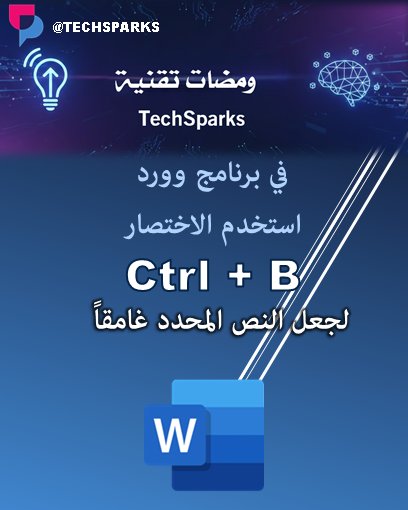 @TECHSPARKS

ومضات تقنية

TechSparks

في برنامج وورد

استخدم الاختصار

Ctrl + B

لجعل النص المحدد غامقاً

W